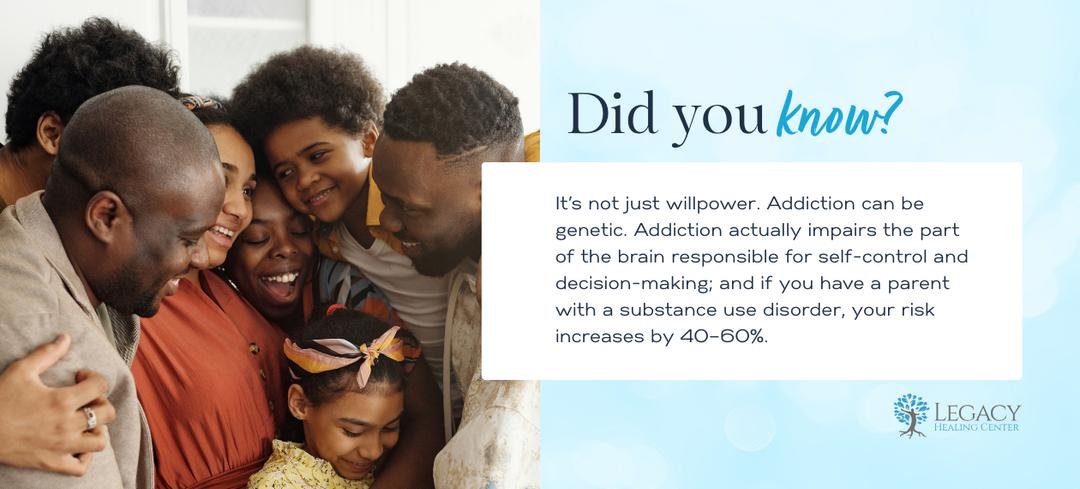 Did you know?

It's not just willpower. Addiction can be genetic. Addiction actually impairs the part of the brain responsible for self-control and decision-making; and if you have a parent with a substance use disorder, your risk increases by 40-60%.

LEGACY
HEALING CENTER